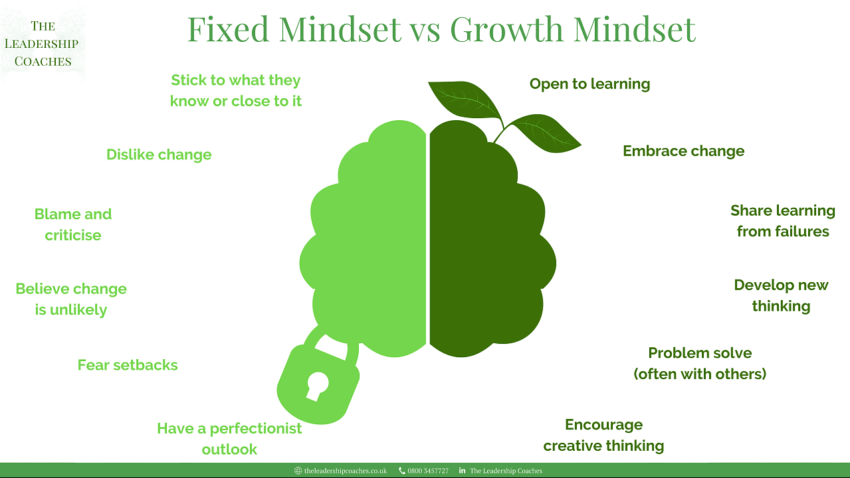 THE LEADERSHIP COACHES

Fixed Mindset vs Growth Mindset

Stick to what they know or close to it

Dislike change

Blame and criticise

Believe change is unlikely

Fear setbacks

Have a perfectionist outlook

Open to learning

Embrace change

Share learning from failures

Develop new thinking

Problem solve (often with others)

Encourage creative thinking

theleadershipcoaches.co.uk 0800 3457727 in The Leadership Coaches